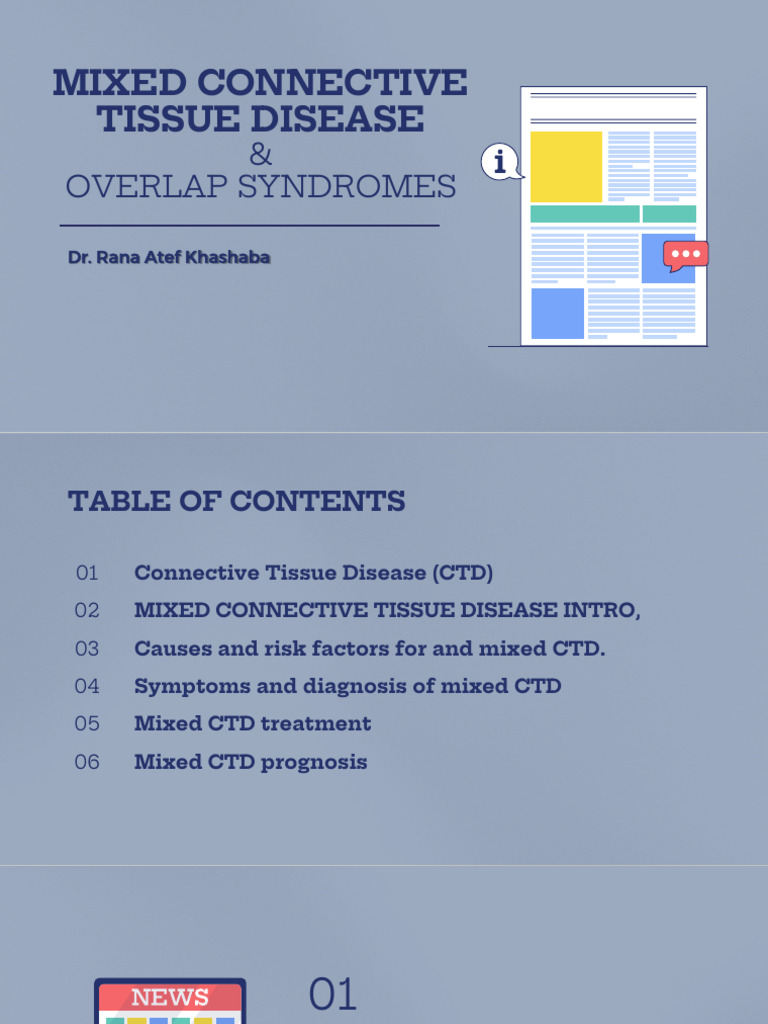 MIXED CONNECTIVE TISSUE DISEASE
&
OVERLAP SYNDROMES

Dr. Rana Atef Khashaba

i

TABLE OF CONTENTS

01 Connective Tissue Disease (CTD)
02 MIXED CONNECTIVE TISSUE DISEASE INTRO,
03 Causes and risk factors for and mixed CTD.
04 Symptoms and diagnosis of mixed CTD
05 Mixed CTD treatment
06 Mixed CTD prognosis

NEWS

01